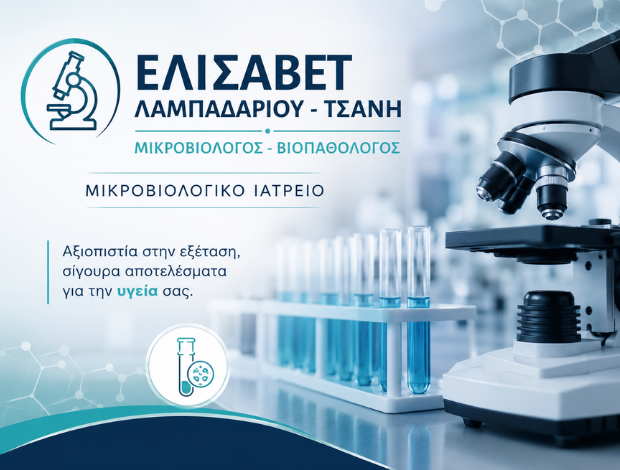 ΕΛΙΣΑΒΕΤ
ΛΑΜΠΑΔΑΡΙΟΥ - ΤΣΑΝΗ

ΜΙΚΡΟΒΙΟΛΟΓΟΣ - ΒΙΟΠΑΘΟΛΟΓΟΣ

ΜΙΚΡΟΒΙΟΛΟΓΙΚΟ ΙΑΤΡΕΙΟ

Αξιοπιστία στην εξέταση, σίγουρα αποτελέσματα για την υγεία σας.